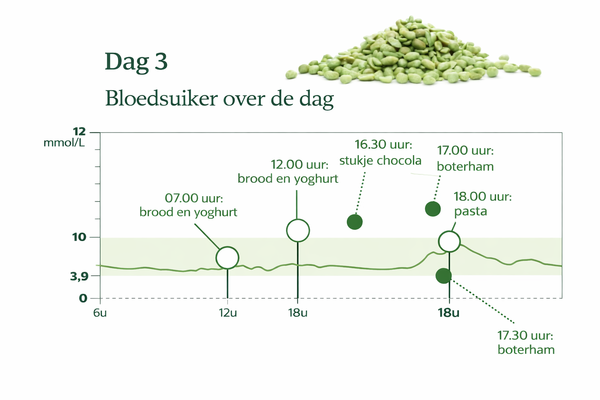 Dag 3

Bloedsuiker over de dag

12
mmol/L

10

3,9

0

6u

12u

18u

18u

07.00 uur:
brood en yoghurt

12.00 uur:
brood en yoghurt

16.30 uur:
stukje chocola

17.00 uur:
boterham

18.00 uur:
pasta

17.30 uur:
boterham